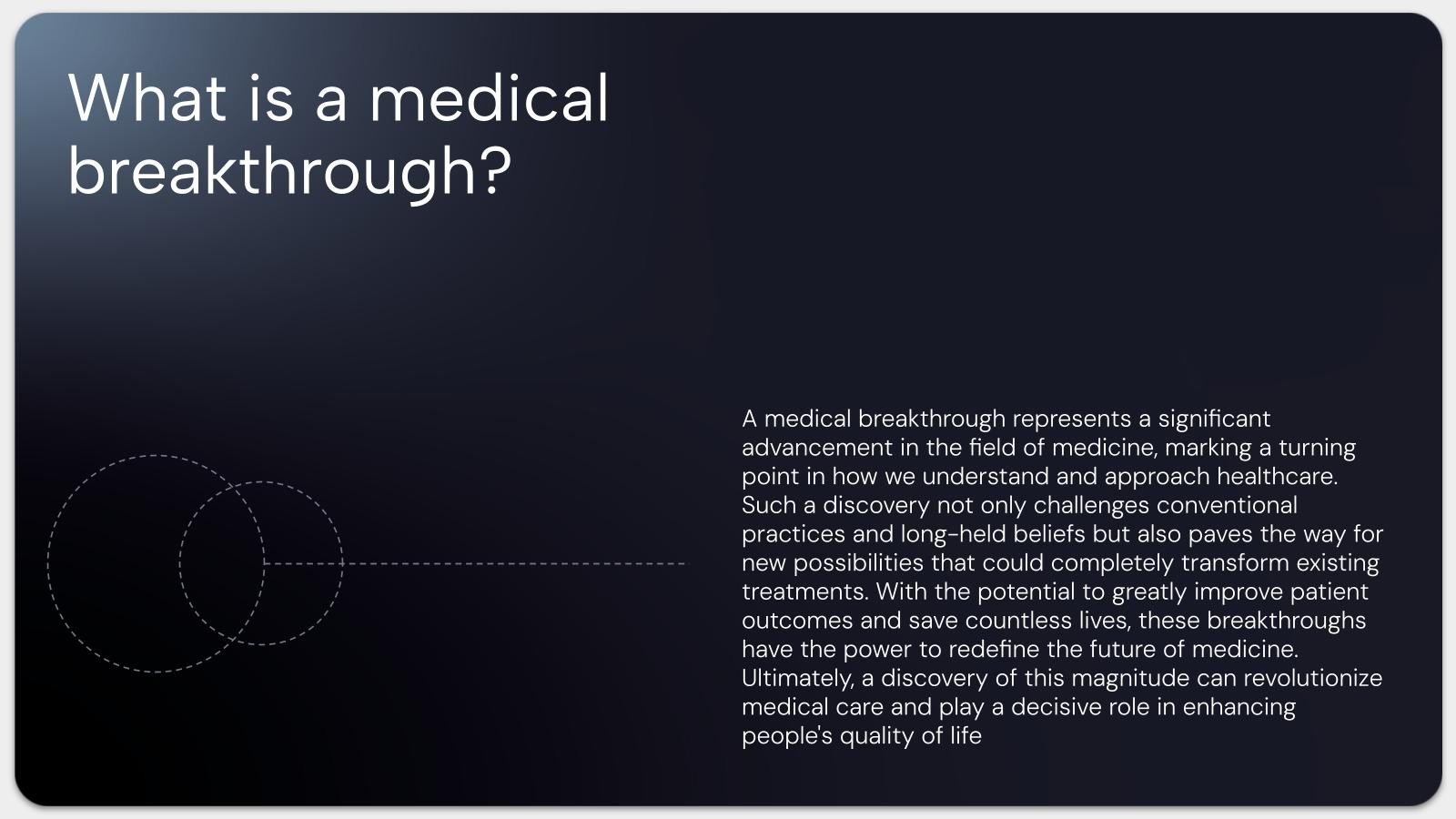 What is a medical breakthrough?

A medical breakthrough represents a significant advancement in the field of medicine, marking a turning point in how we understand and approach healthcare. Such a discovery not only challenges conventional practices and long-held beliefs but also paves the way for new possibilities that could completely transform existing treatments. With the potential to greatly improve patient outcomes and save countless lives, these breakthroughs have the power to redefine the future of medicine. Ultimately, a discovery of this magnitude can revolutionize medical care and play a decisive role in enhancing people's quality of life